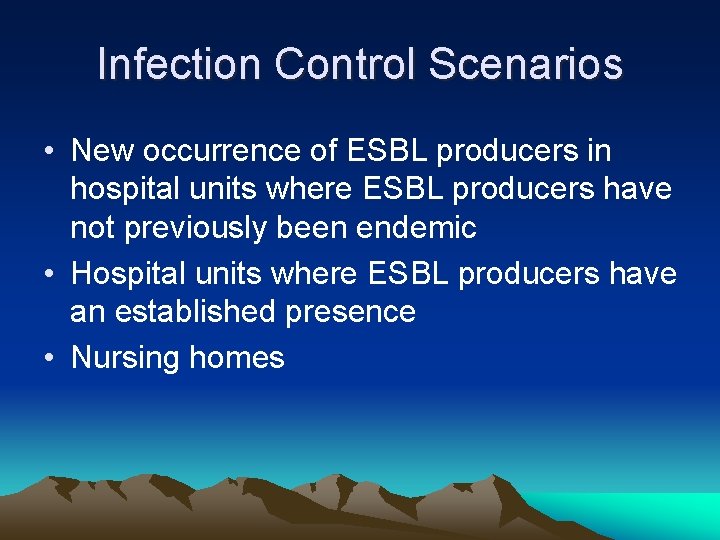 Infection Control Scenarios

• New occurrence of ESBL producers in hospital units where ESBL producers have not previously been endemic
• Hospital units where ESBL producers have an established presence
• Nursing homes